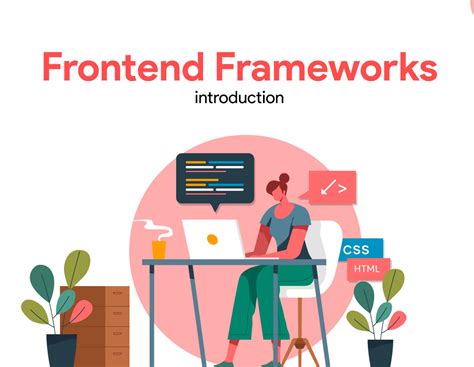 Frontend Frameworks

introduction

</>

CSS

HTML